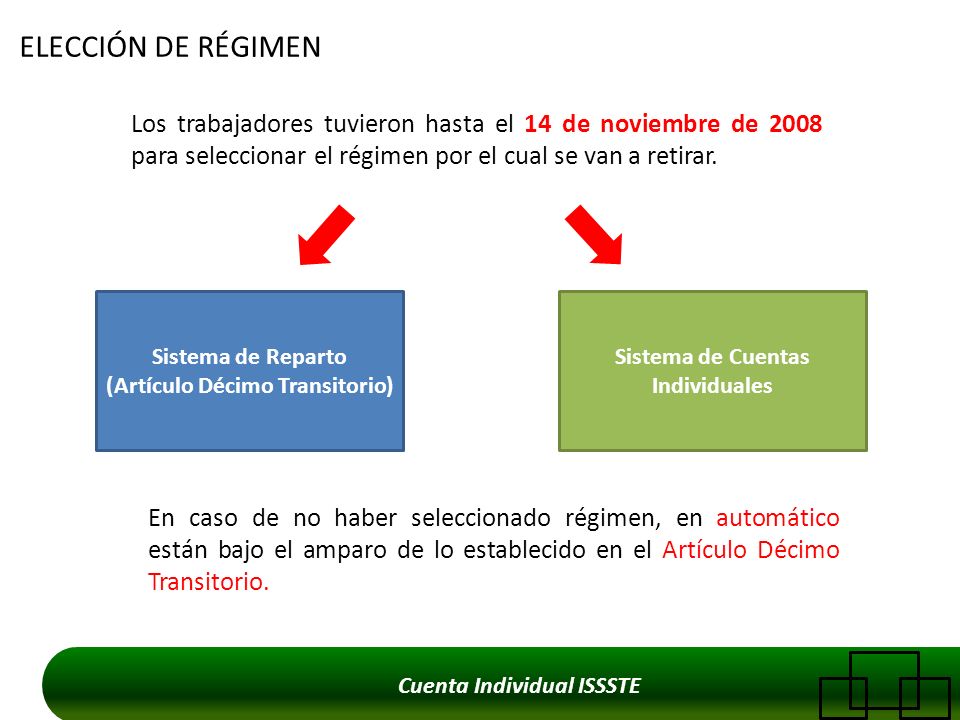 ELECCIÓN DE RÉGIMEN

Los trabajadores tuvieron hasta el 14 de noviembre de 2008 para seleccionar el régimen por el cual se van a retirar.

Sistema de Reparto
(Artículo Décimo Transitorio)

Sistema de Cuentas Individuales

En caso de no haber seleccionado régimen, en automático están bajo el amparo de lo establecido en el Artículo Décimo Transitorio.

Cuenta Individual ISSSTE